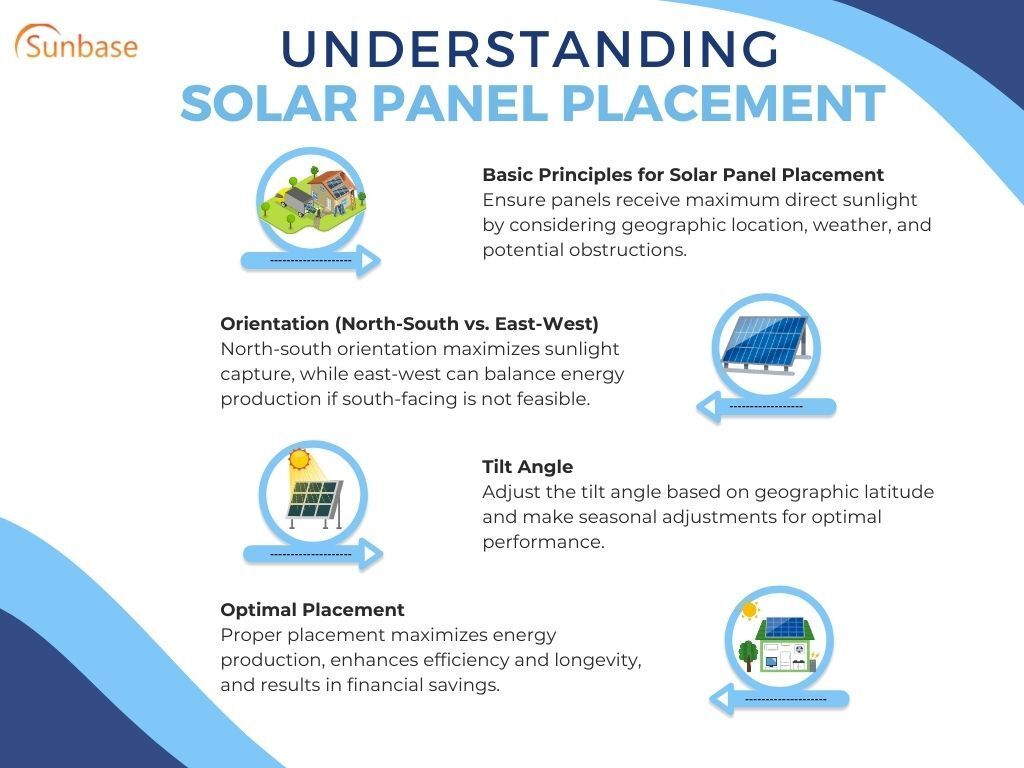 Sunbase

UNDERSTANDING
SOLAR PANEL PLACEMENT

Basic Principles for Solar Panel Placement
Ensure panels receive maximum direct sunlight by considering geographic location, weather, and potential obstructions.

Orientation (North-South vs. East-West)
North-south orientation maximizes sunlight capture, while east-west can balance energy production if south-facing is not feasible.

Tilt Angle
Adjust the tilt angle based on geographic latitude and make seasonal adjustments for optimal performance.

Optimal Placement
Proper placement maximizes energy production, enhances efficiency and longevity, and results in financial savings.